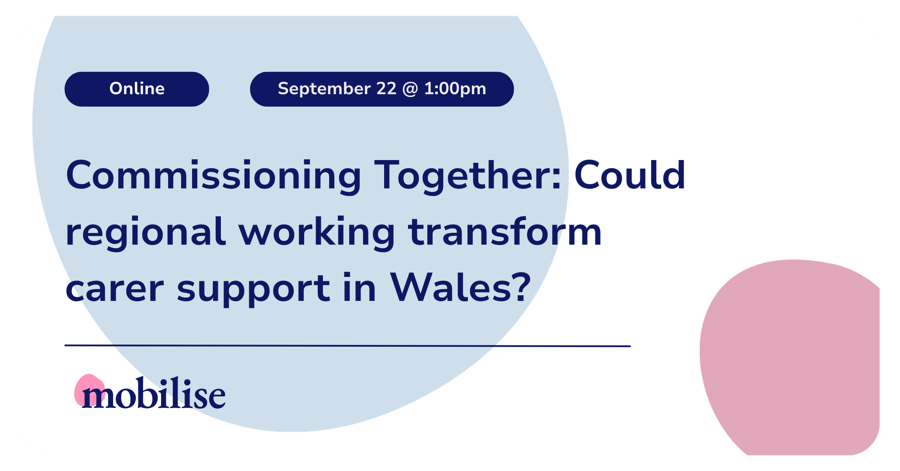 Online

September 22 @ 1:00pm

Commissioning Together: Could regional working transform carer support in Wales?

mobilise